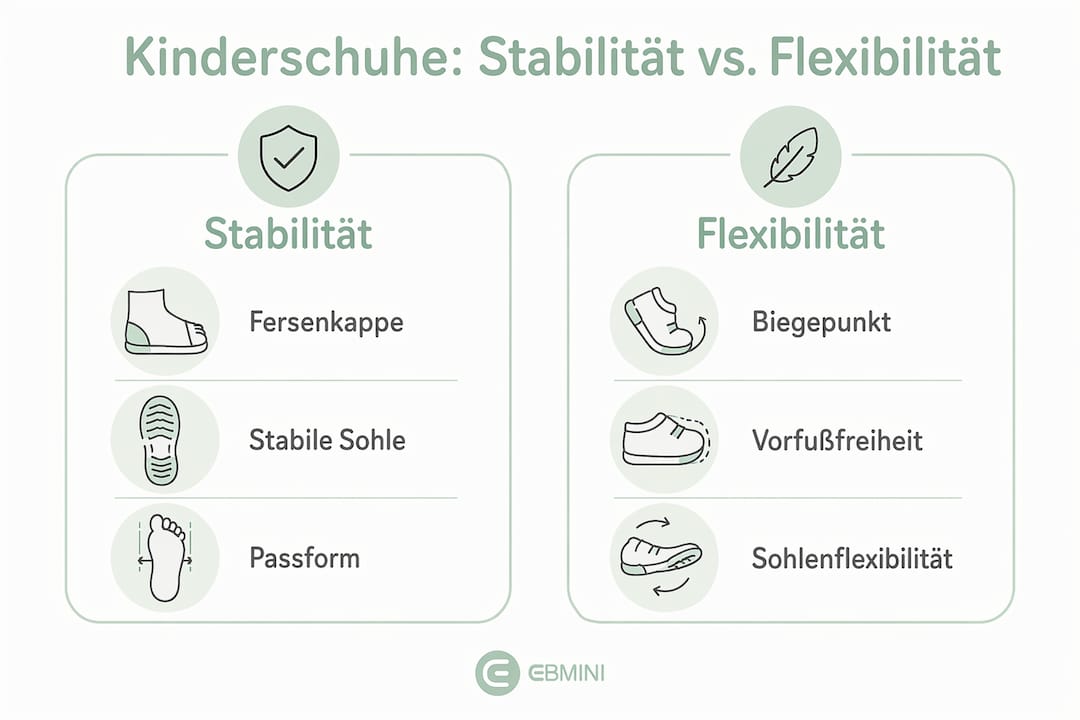 Kinderschuhe: Stabilität vs. Flexibilität

Stabilität

Fersenkappe

Stabile Sohle

Passform

Flexibilität

Biegepunkt

Vorfußfreiheit

Sohlenflexibilität

EBMINI